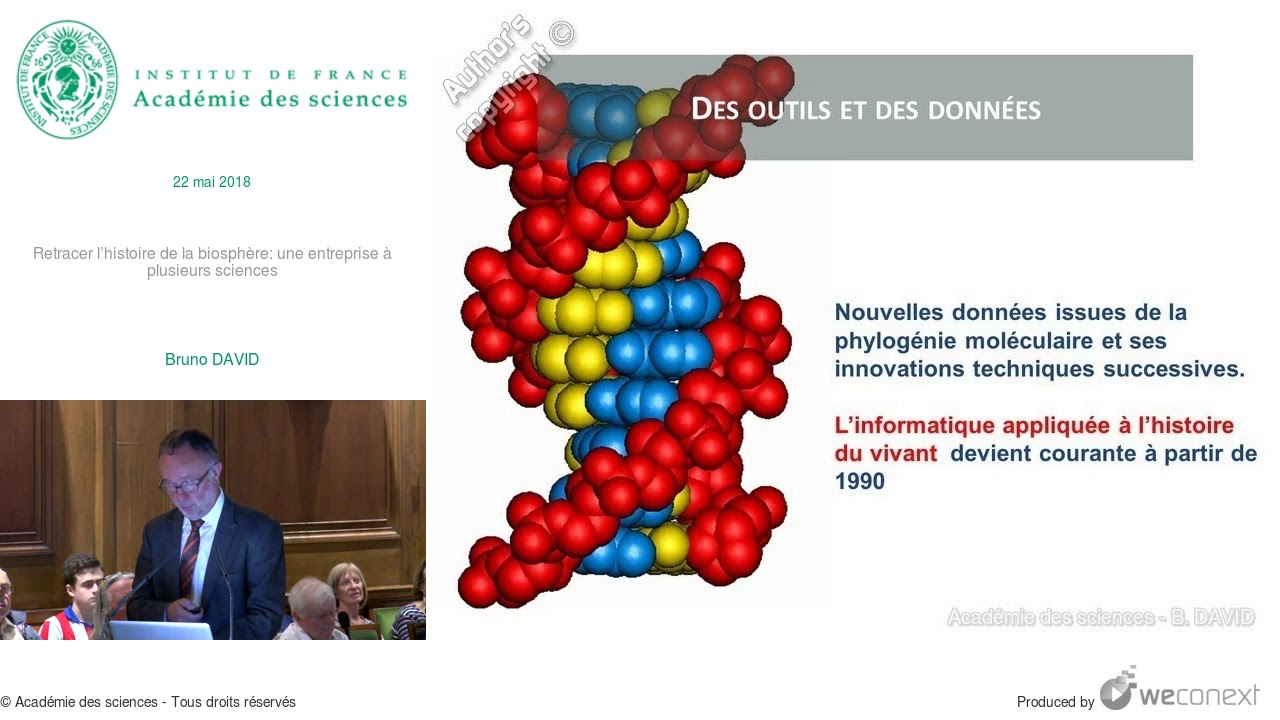 INSTITUT DE FRANCE
ACADÉMIE DES SCIENCES

INSTITUT DE FRANCE
Académie des sciences

22 mai 2018

Retracer l'histoire de la biosphère: une entreprise à plusieurs sciences

Bruno DAVID

Author's copyright ©

DES OUTILS ET DES DONNÉES

Nouvelles données issues de la phylogénie moléculaire et ses innovations techniques successives.

L'informatique appliquée à l'histoire du vivant devient courante à partir de 1990

Académie des sciences - B. DAVID

© Académie des sciences - Tous droits réservés

Produced by weconext